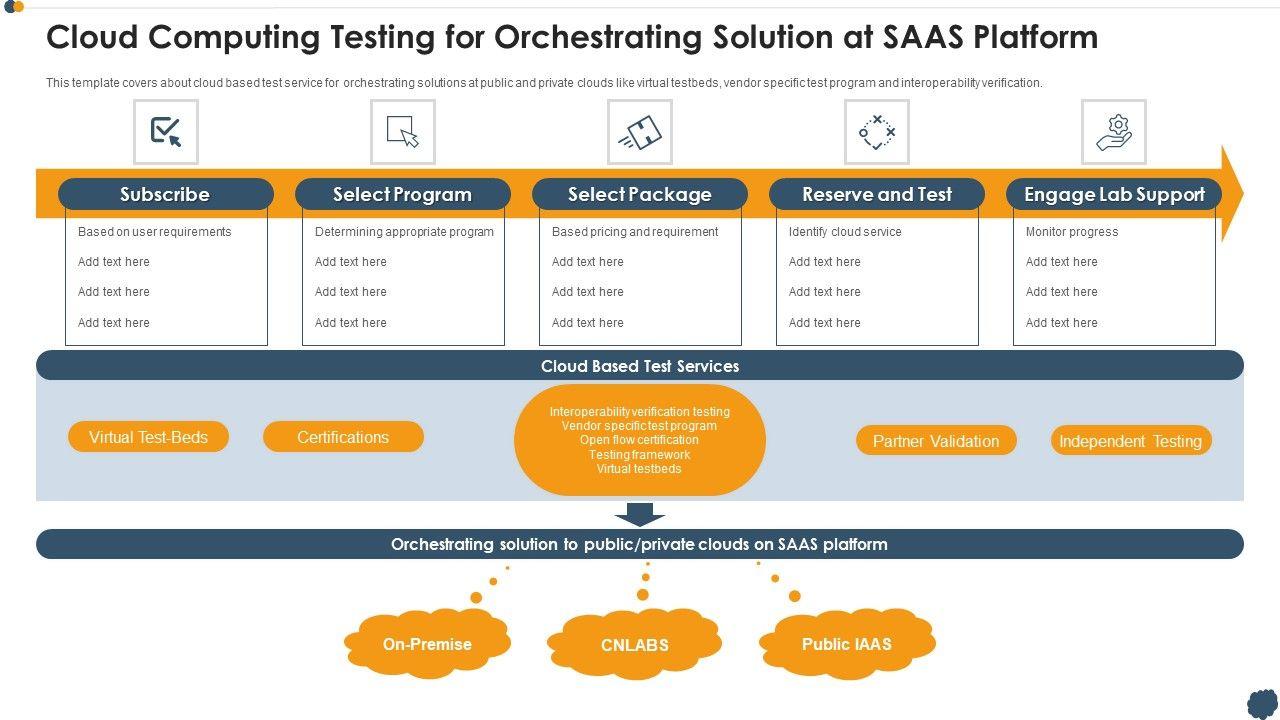 Cloud Computing Testing for Orchestrating Solution at SAAS Platform

This template covers about cloud based test service for orchestrating solutions at public and private clouds like virtual testbeds, vendor specific test program and interoperability verification.

Subscribe
Based on user requirements
Add text here
Add text here
Add text here

Select Program
Determining appropriate program
Add text here
Add text here
Add text here

Select Package
Based pricing and requirement
Add text here
Add text here
Add text here

Reserve and Test
Identify cloud service
Add text here
Add text here
Add text here

Engage Lab Support
Monitor progress
Add text here
Add text here
Add text here

Cloud Based Test Services

Virtual Test-Beds

Certifications

Interoperability verification testing
Vendor specific test program
Open flow certification
Testing framework
Virtual testbeds

Partner Validation

Independent Testing

Orchestrating solution to public/private clouds on SAAS platform

On-Premise

CNLABS

Public IAAS